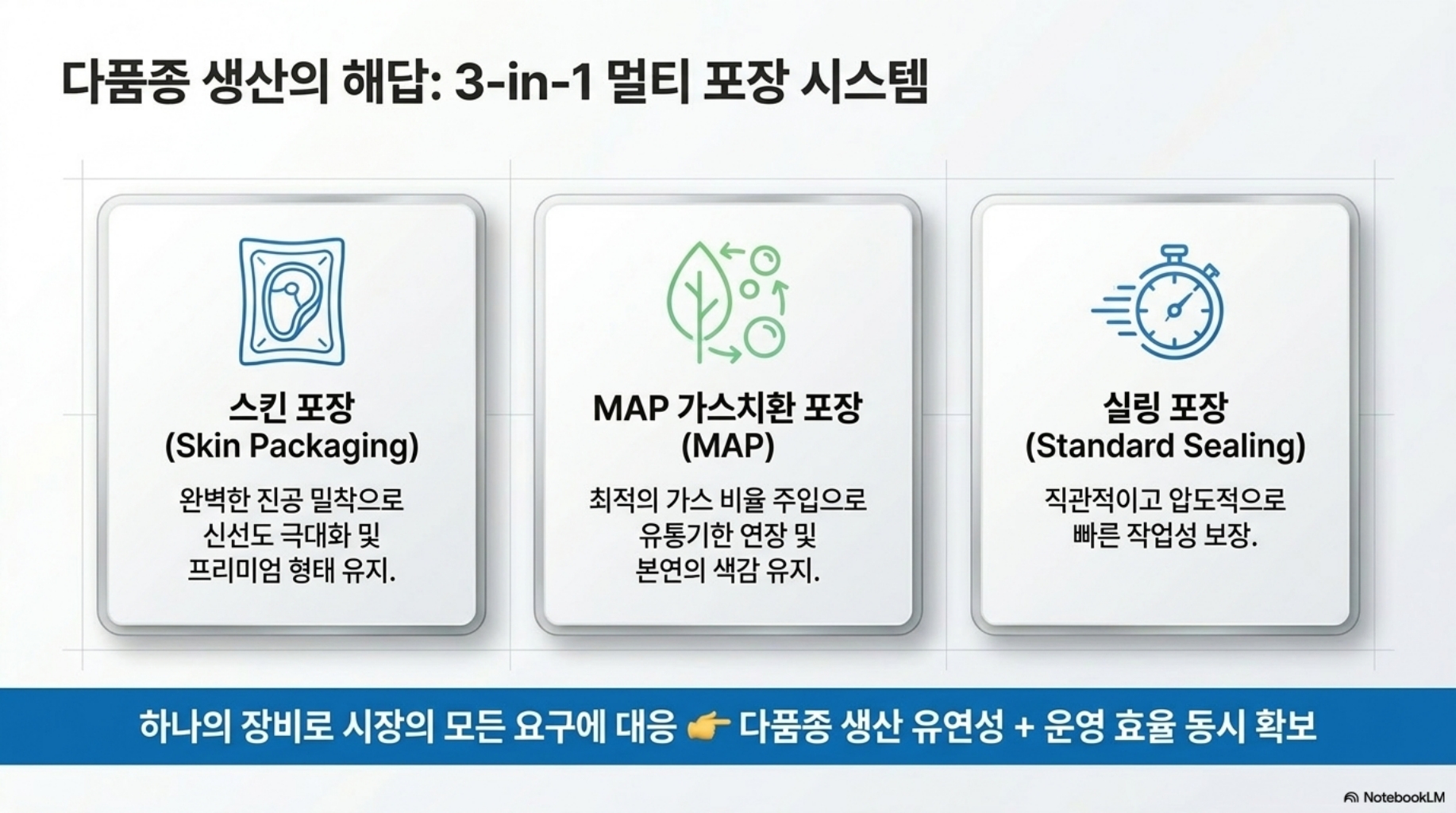 다품종 생산의 해답: 3-in-1 멀티 포장 시스템

스킨 포장
(Skin Packaging)

완벽한 진공 밀착으로 신선도 극대화 및 프리미엄 형태 유지.

MAP 가스치환 포장
(MAP)

최적의 가스 비율 주입으로 유통기한 연장 및 본연의 색감 유지.

실링 포장
(Standard Sealing)

직관적이고 압도적으로 빠른 작업성 보장.

하나의 장비로 시장의 모든 요구에 대응 👉 다품종 생산 유연성 + 운영 효율 동시 확보

NotebookLM